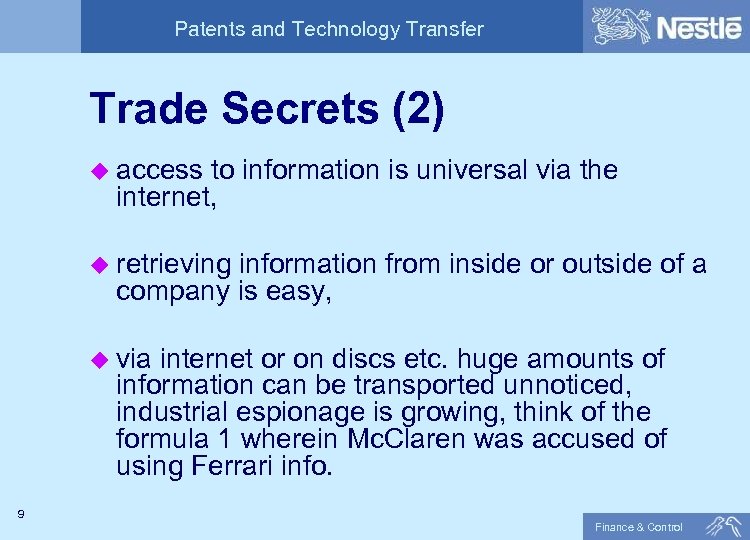 Patents and Technology Transfer

Nestle

Trade Secrets (2)

access to information is universal via the internet,

retrieving information from inside or outside of a company is easy,

via internet or on discs etc. huge amounts of information can be transported unnoticed, industrial espionage is growing, think of the formula 1 wherein McClaren was accused of using Ferrari info.

9

Finance & Control